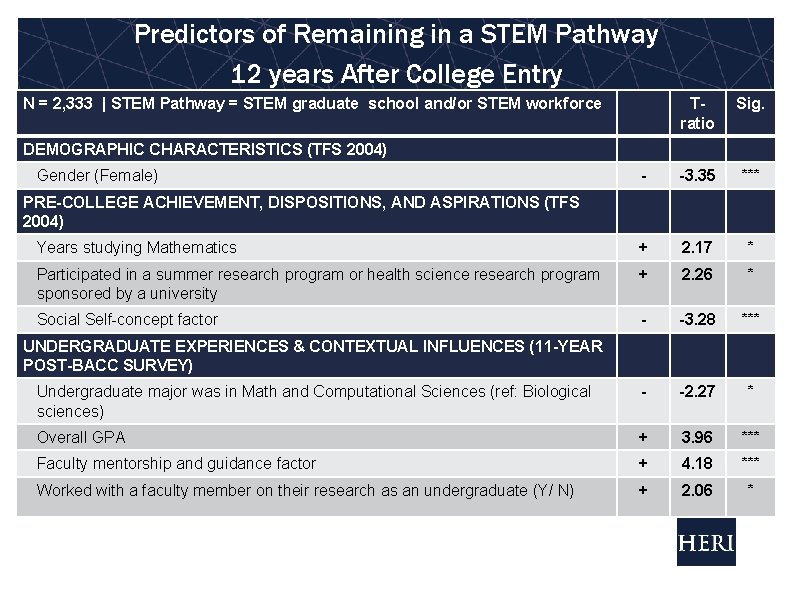 Predictors of Remaining in a STEM Pathway
12 years After College Entry

| N = 2,333 \| STEM Pathway = STEM graduate school and/or STEM workforce | | T-ratio | Sig. |
|---|---|---|---|
| DEMOGRAPHIC CHARACTERISTICS (TFS 2004) | | | |
| Gender (Female) | - | -3.35 | *** |
| PRE-COLLEGE ACHIEVEMENT, DISPOSITIONS, AND ASPIRATIONS (TFS 2004) | | | |
| Years studying Mathematics | + | 2.17 | * |
| Participated in a summer research program or health science research program sponsored by a university | + | 2.26 | * |
| Social Self-concept factor | - | -3.28 | *** |
| UNDERGRADUATE EXPERIENCES & CONTEXTUAL INFLUENCES (11-YEAR POST-BACC SURVEY) | | | |
| Undergraduate major was in Math and Computational Sciences (ref: Biological sciences) | - | -2.27 | * |
| Overall GPA | + | 3.96 | *** |
| Faculty mentorship and guidance factor | + | 4.18 | *** |
| Worked with a faculty member on their research as an undergraduate (Y/ N) | + | 2.06 | * |

HERI